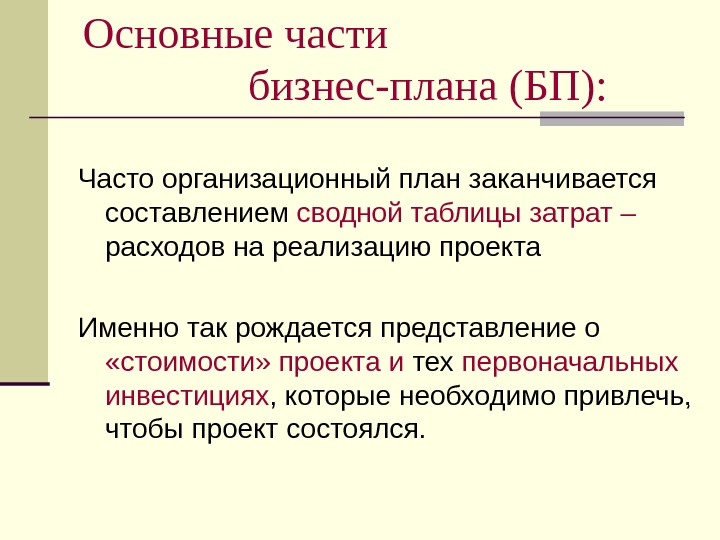 Основные части
бизнес-плана (БП):

Часто организационный план заканчивается составлением сводной таблицы затрат – расходов на реализацию проекта

Именно так рождается представление о «стоимости» проекта и тех первоначальных инвестициях, которые необходимо привлечь, чтобы проект состоялся.